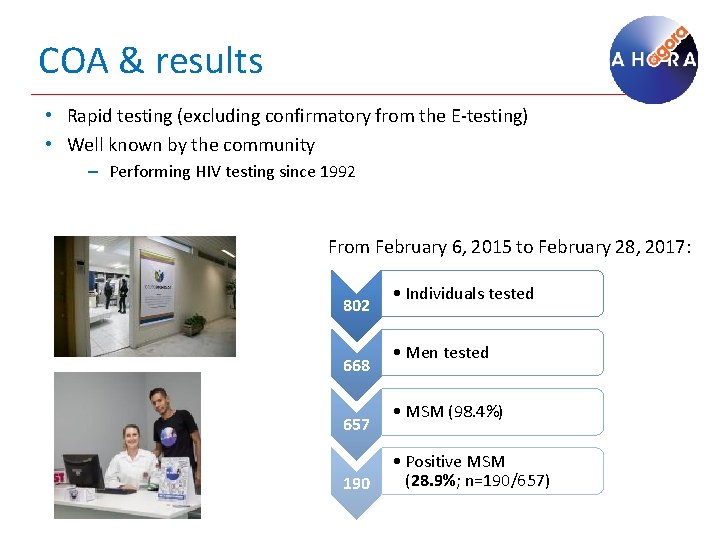 COA & results

A HORA agora

• Rapid testing (excluding confirmatory from the E-testing)
• Well known by the community
- Performing HIV testing since 1992

From February 6, 2015 to February 28, 2017:

802
• Individuals tested

668
• Men tested

657
• MSM (98.4%)

190
• Positive MSM (28.9%; n=190/657)